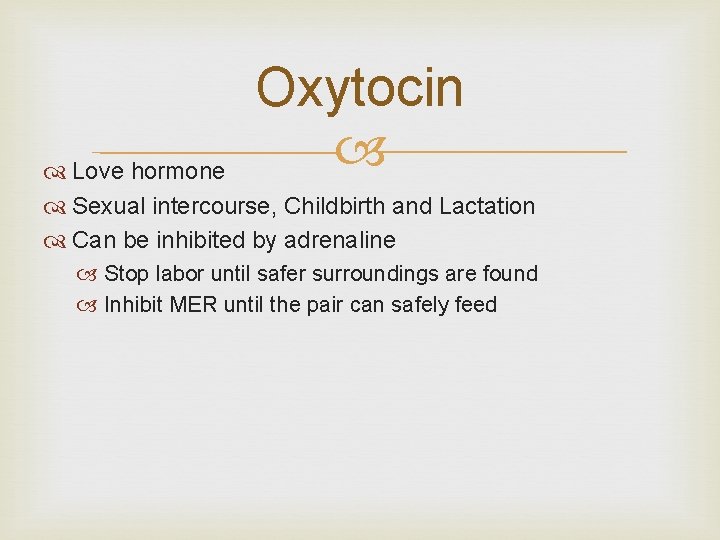 Oxytocin

Love hormone
Sexual intercourse, Childbirth and Lactation
Can be inhibited by adrenaline
Stop labor until safer surroundings are found
Inhibit MER until the pair can safely feed